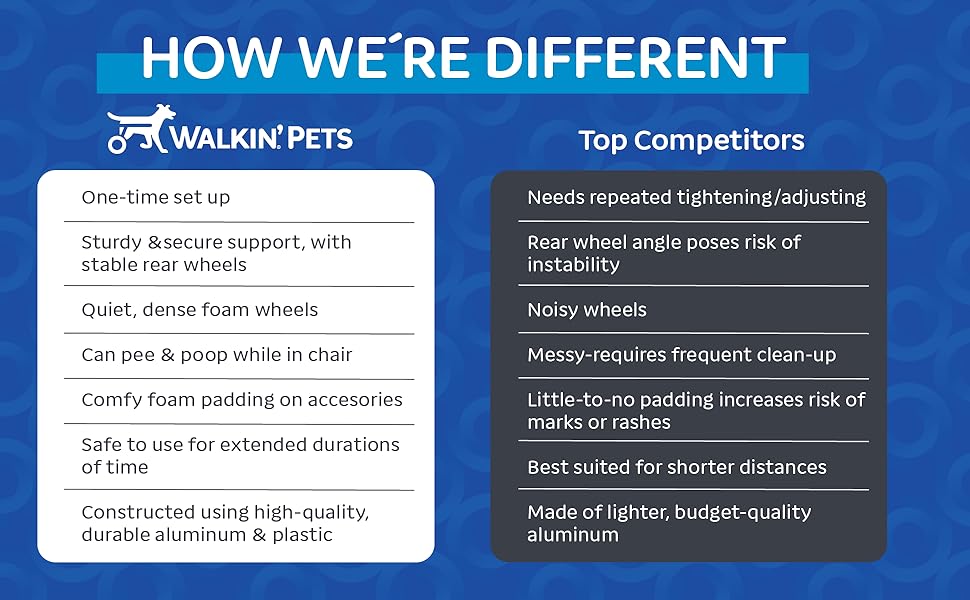 HOW WE´RE DIFFERENT

WALKIN' PETS

One-time set up

Sturdy &secure support, with stable rear wheels

Quiet, dense foam wheels

Can pee & poop while in chair

Comfy foam padding on accesories

Safe to use for extended durations of time

Constructed using high-quality, durable aluminum & plastic

Top Competitors

Needs repeated tightening/adjusting

Rear wheel angle poses risk of instability

Noisy wheels

Messy-requires frequent clean-up

Little-to-no padding increases risk of marks or rashes

Best suited for shorter distances

Made of lighter, budget-quality aluminum